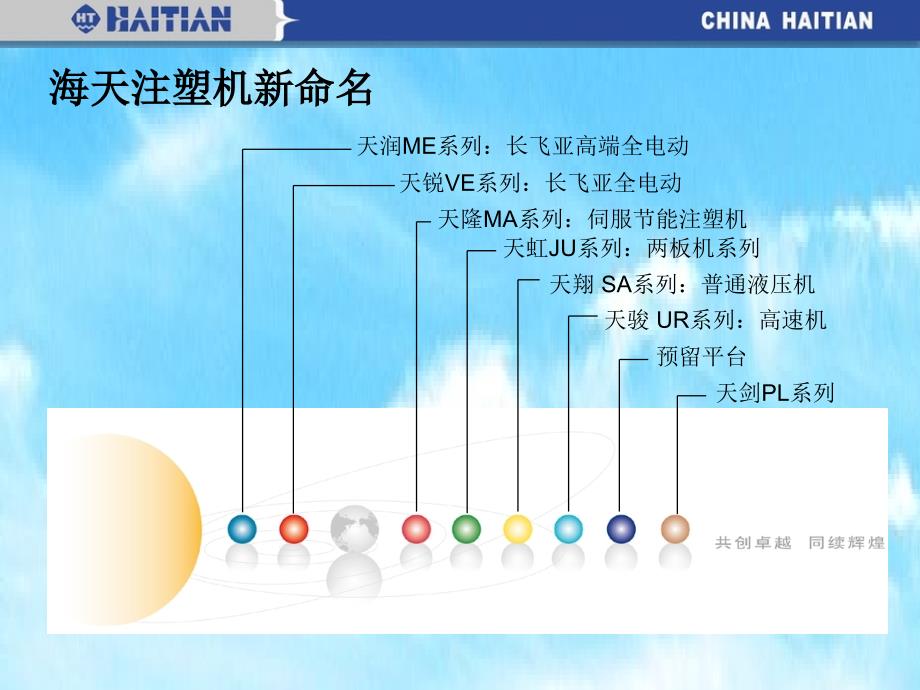 HT HAITIAN

CHINA HAITIAN

海天注塑机新命名

天润ME系列：长飞亚高端全电动

天锐VE系列：长飞亚全电动

天隆MA系列：伺服节能注塑机

天虹JU系列：两板机系列

天翔 SA系列：普通液压机

天骏 UR系列：高速机

预留平台

天剑PL系列

共创卓越 同续辉煌